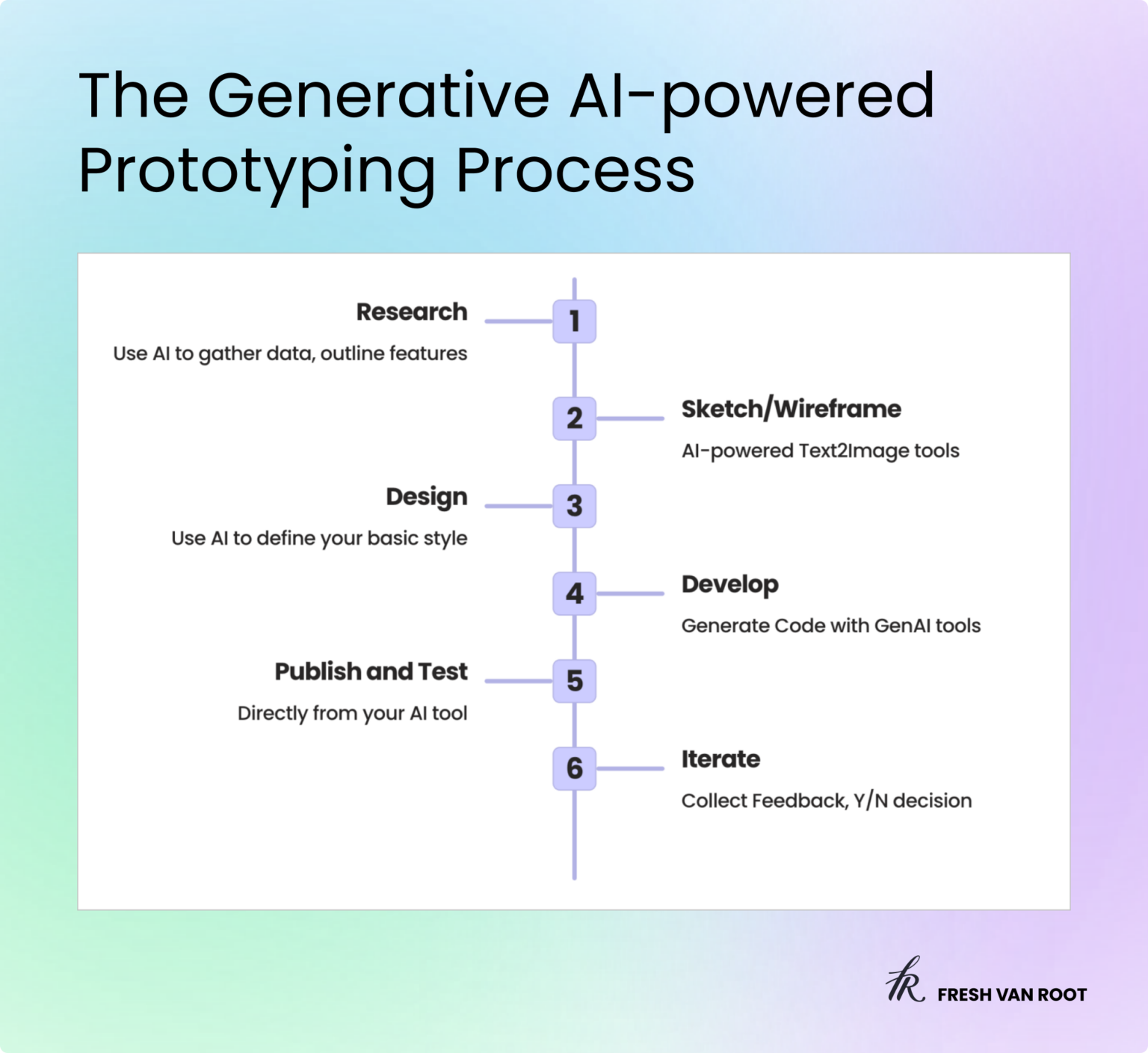 The Generative AI-powered Prototyping Process

Research
Use AI to gather data, outline features

1

2

Sketch/Wireframe
AI-powered Text2Image tools

Design
Use AI to define your basic style

3

4

Develop
Generate Code with GenAI tools

Publish and Test
Directly from your AI tool

5

6

Iterate
Collect Feedback, Y/N decision

fR FRESH VAN ROOT